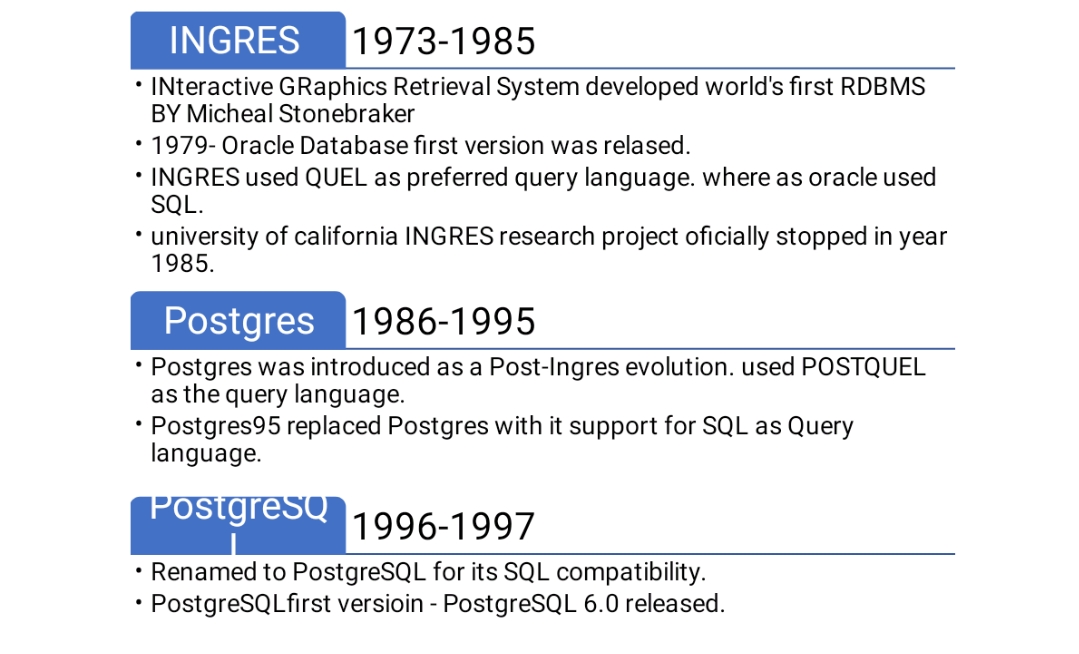 INGRES 1973-1985

• INteractive GRaphics Retrieval System developed world's first RDBMS BY Micheal Stonebraker
• 1979- Oracle Database first version was relased.
• INGRES used QUEL as preferred query language. where as oracle used SQL.
• university of california INGRES research project oficially stopped in year 1985.

Postgres 1986-1995

• Postgres was introduced as a Post-Ingres evolution. used POSTQUEL as the query language.
• Postgres95 replaced Postgres with it support for SQL as Query language.

PostgreSQL 1996-1997

• Renamed to PostgreSQL for its SQL compatibility.
• PostgreSQLfirst versioin - PostgreSQL 6.0 released.